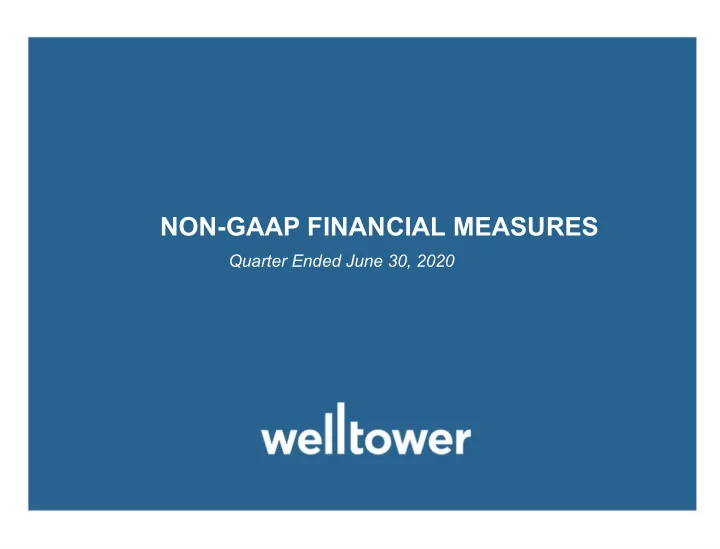 NON-GAAP FINANCIAL MEASURES
Quarter Ended June 30, 2020

welltower